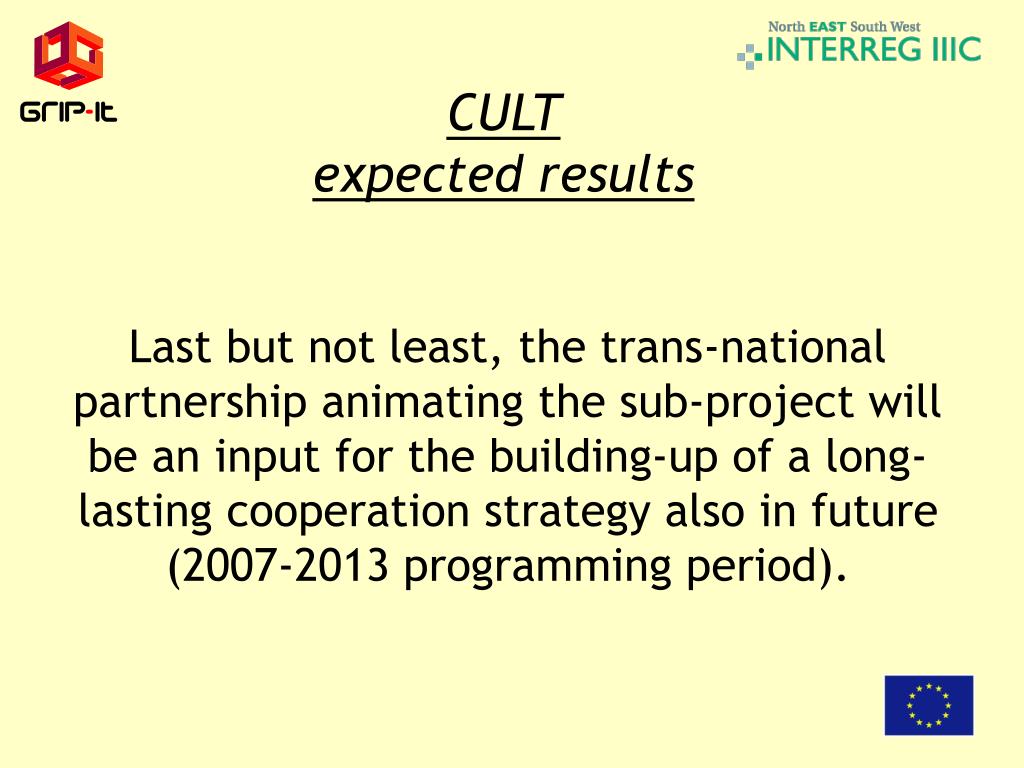 GRIP-IT

North EAST South West
INTERREG IIIC

CULT
expected results

Last but not least, the trans-national partnership animating the sub-project will be an input for the building-up of a long-lasting cooperation strategy also in future (2007-2013 programming period).